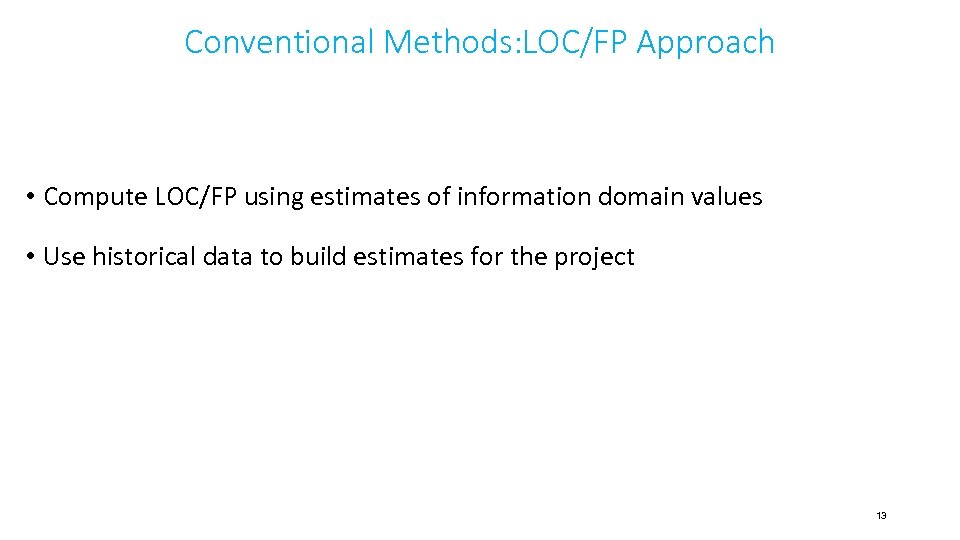 Conventional Methods:LOC/FP Approach

• Compute LOC/FP using estimates of information domain values

• Use historical data to build estimates for the project

13